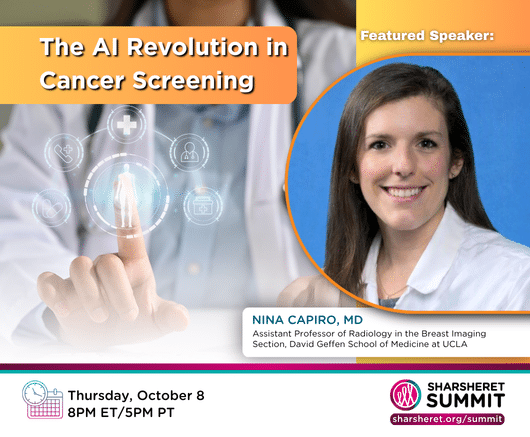 The AI Revolution in Cancer Screening

Featured Speaker:

NINA CAPIRO, MD
Assistant Professor of Radiology in the Breast Imaging Section, David Geffen School of Medicine at UCLA

Thursday, October 8
8PM ET/5PM PT

SHARSHERET SUMMIT
sharsheret.org/summit